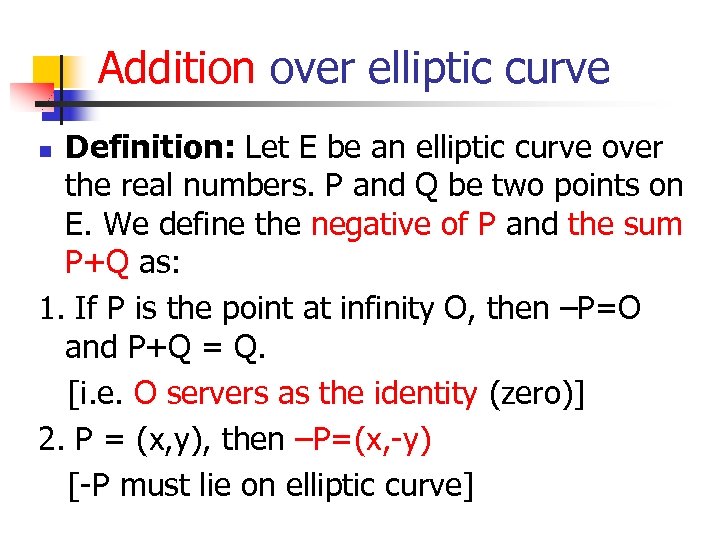 Addition over elliptic curve

Definition: Let E be an elliptic curve over the real numbers. P and Q be two points on E. We define the negative of P and the sum P+Q as:

1. If P is the point at infinity O, then –P=O and P+Q = Q.

[i.e. O servers as the identity (zero)]

2. P = (x,y), then –P=(x,-y)

[-P must lie on elliptic curve]